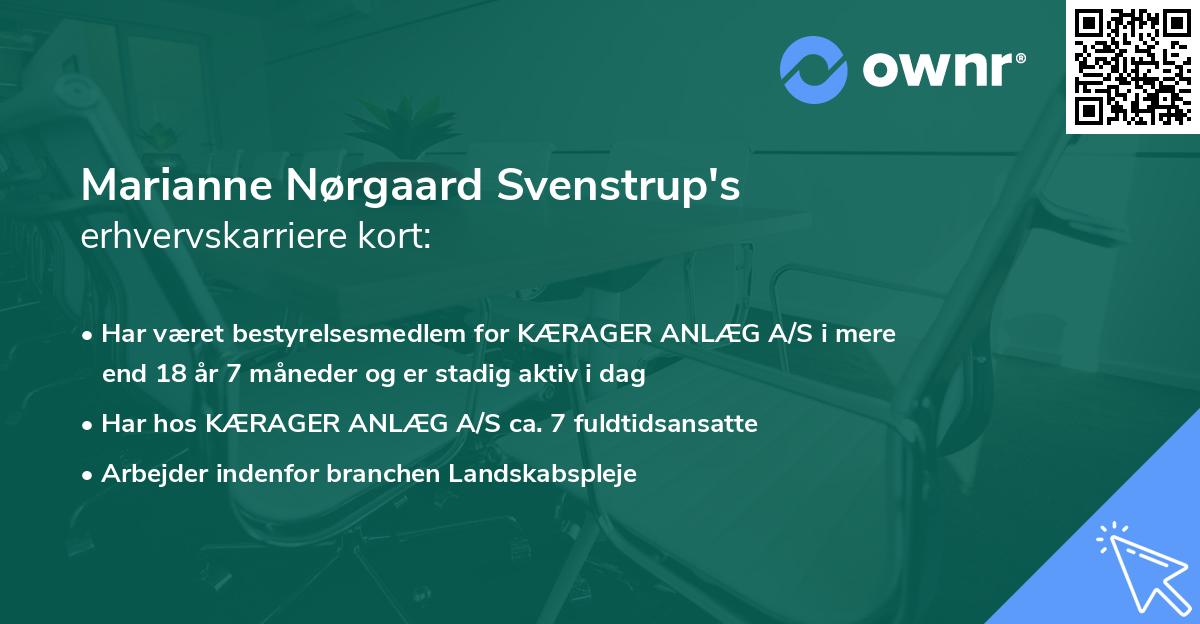 ownr®

Marianne Nørgaard Svenstrup's
erhvervskarriere kort:

• Har været bestyrelsesmedlem for KÆRAGER ANLÆG A/S i mere end 18 år 7 måneder og er stadig aktiv i dag

• Har hos KÆRAGER ANLÆG A/S ca. 7 fuldtidsansatte

• Arbejder indenfor branchen Landskabspleje